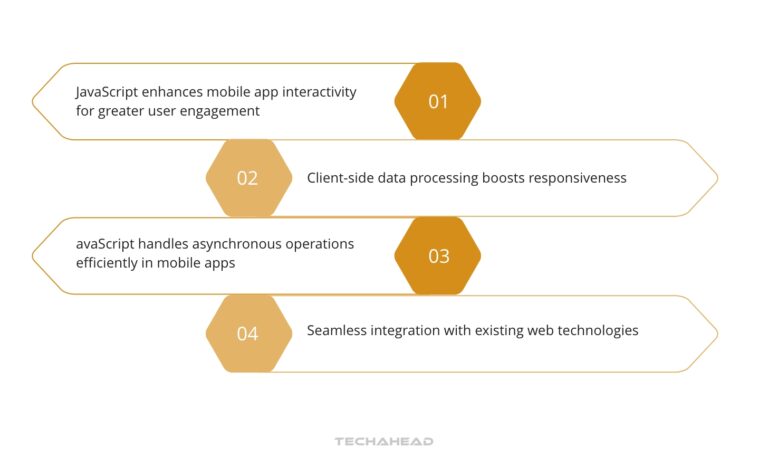 JavaScript enhances mobile app interactivity for greater user engagement

01

02

Client-side data processing boosts responsiveness

avaScript handles asynchronous operations efficiently in mobile apps

03

04

Seamless integration with existing web technologies

TECHAHEAD